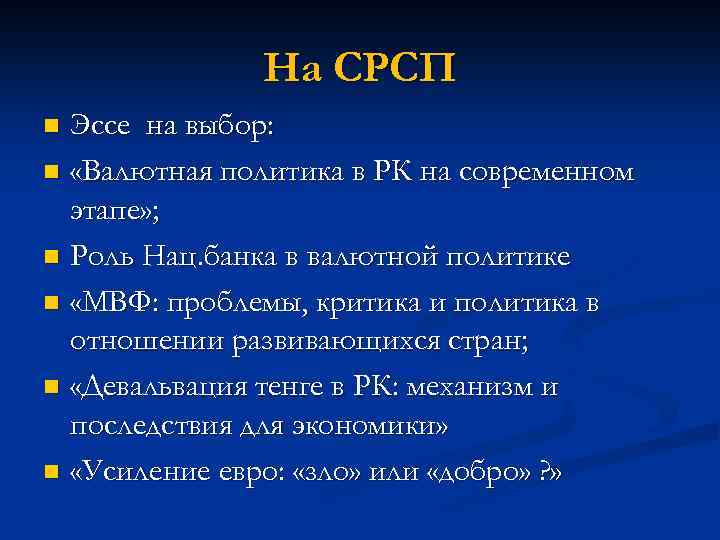 На СРСП

Эссе  на выбор:

«Валютная политика в РК на современном этапе»;

Роль Нац.банка в валютной политике

«МВФ: проблемы, критика и политика в отношении развивающихся стран;

«Девальвация тенге в РК: механизм и последствия для экономики»

«Усиление евро: «зло» или «добро» ?»